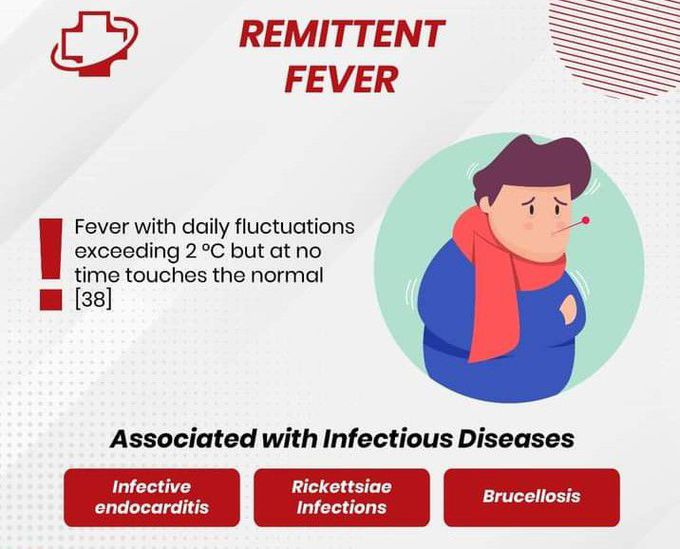 REMITTENT FEVER

Fever with daily fluctuations exceeding 2 °C but at no time touches the normal [38]

Associated with Infectious Diseases

Infective endocarditis

Rickettsiae Infections

Brucellosis